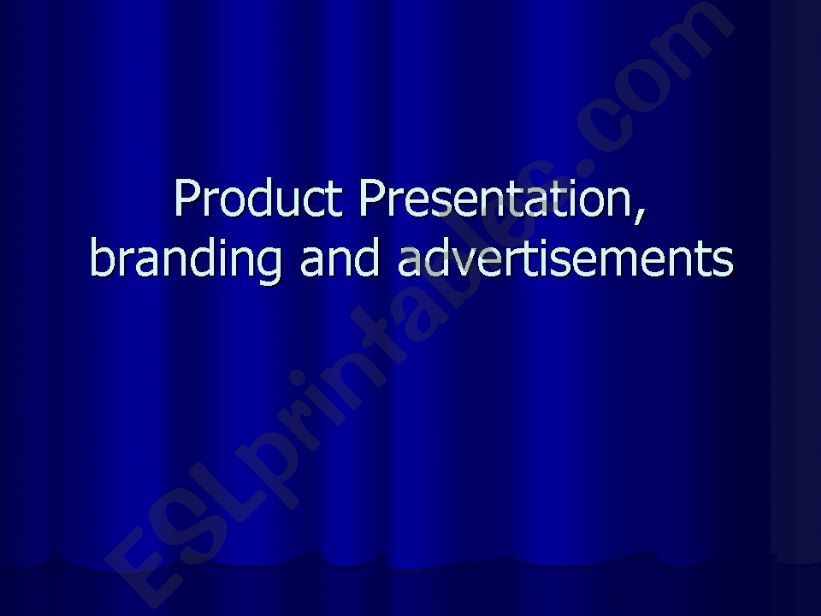 Product Presentation, branding and advertisements

ESLprintables.com